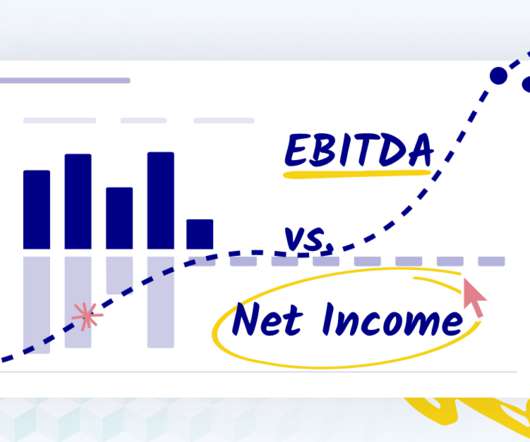 EBITDA

vs.

Net Income